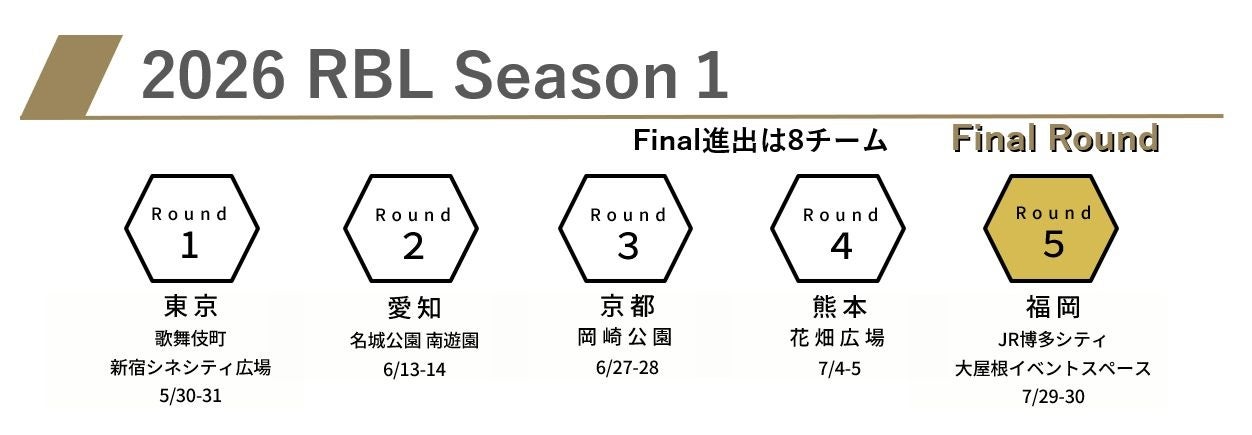 2026 RBL Season 1

Final進出は8チーム

Final Round

Round 1
東京
歌舞伎町
新宿シネシティ広場
5/30-31

Round 2
愛知
名城公園 南遊園
6/13-14

Round 3
京都
岡崎公園
6/27-28

Round 4
熊本
花畑広場
7/4-5

Round 5
福岡
JR博多シティ
大屋根イベントスペース
7/29-30